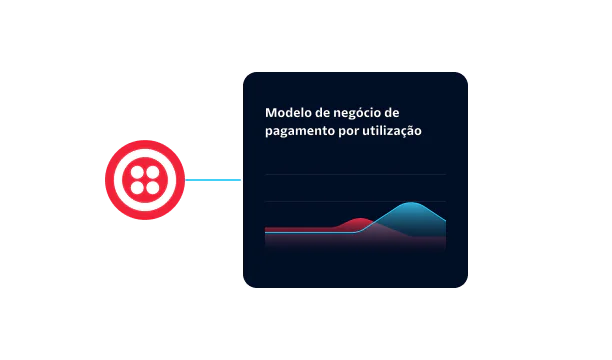 Modelo de negócio de pagamento por utilização